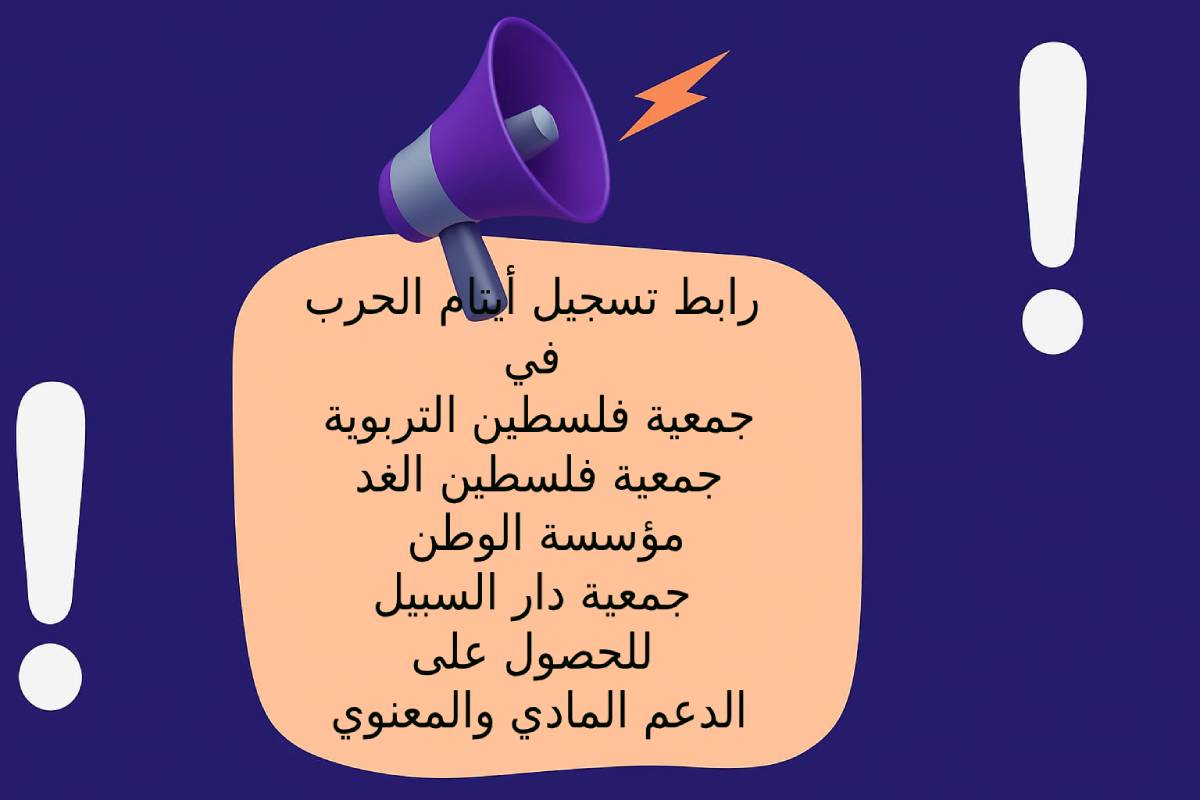 رابط تسجيل أيتام الحرب
في
جمعية فلسطين التربوية
جمعية فلسطين الغد
مؤسسة الوطن
جمعية دار السبيل
للحصول على
الدعم المادي والمعنوي